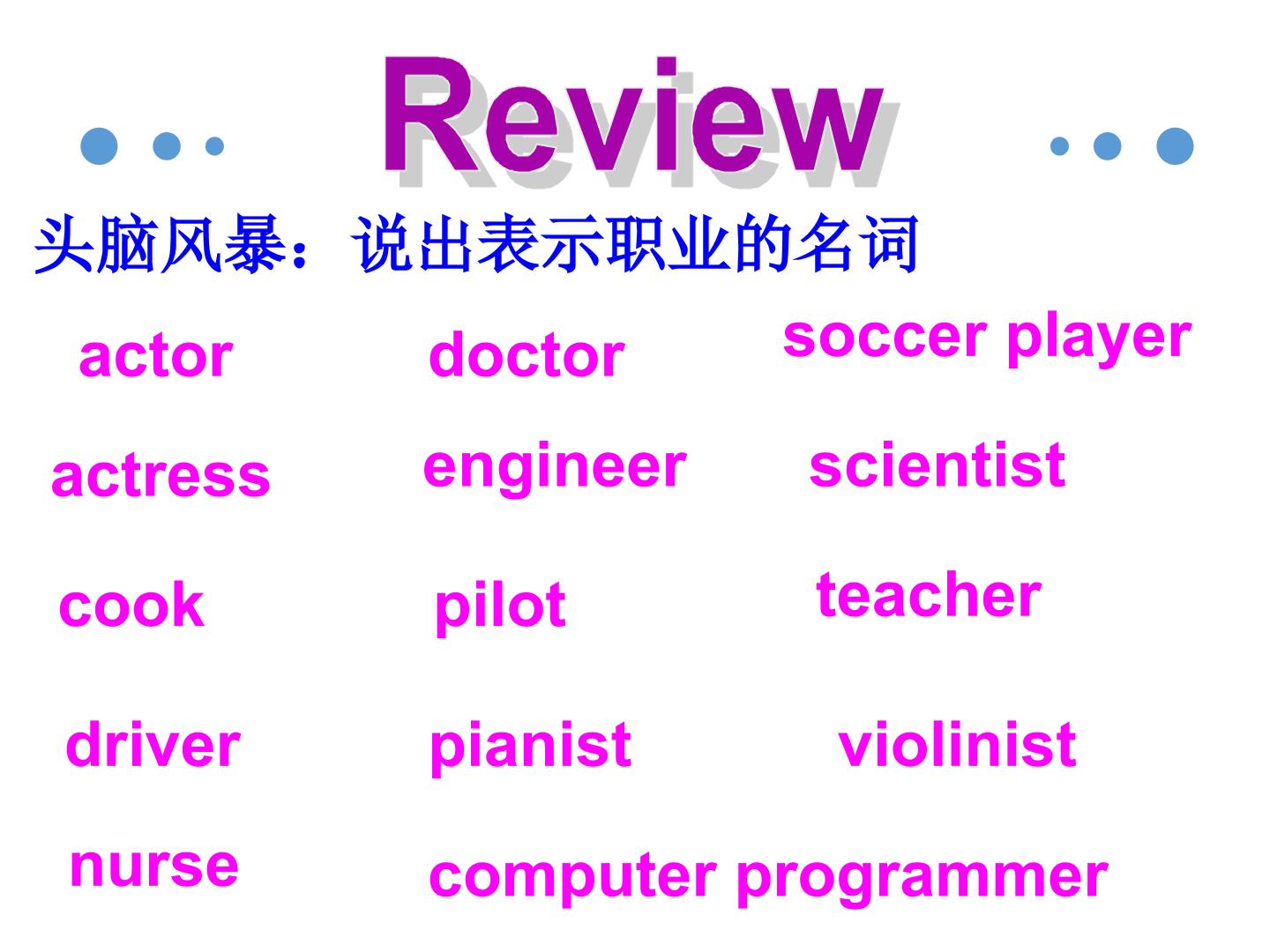 Review

头脑风暴：说出表示职业的名词

actor

actress

cook

driver

nurse

doctor

engineer

pilot

pianist

computer programmer

soccer player

scientist

teacher

violinist